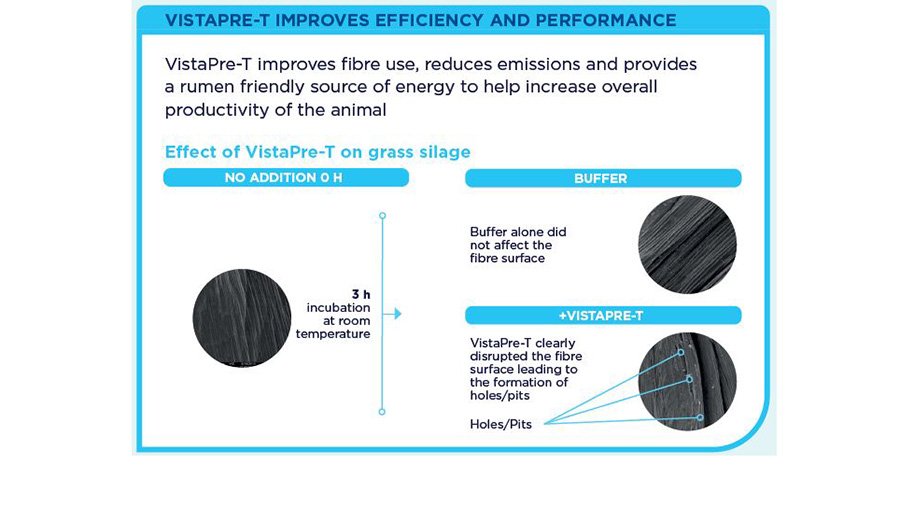 VISTAPRE-T IMPROVES EFFICIENCY AND PERFORMANCE

VistaPre-T improves fibre use, reduces emissions and provides a rumen friendly source of energy to help increase overall productivity of the animal

Effect of VistaPre-T on grass silage

NO ADDITION 0 H

3 h incubation at room temperature

BUFFER

Buffer alone did not affect the fibre surface

+VISTAPRE-T

VistaPre-T clearly disrupted the fibre surface leading to the formation of holes/pits

Holes/Pits